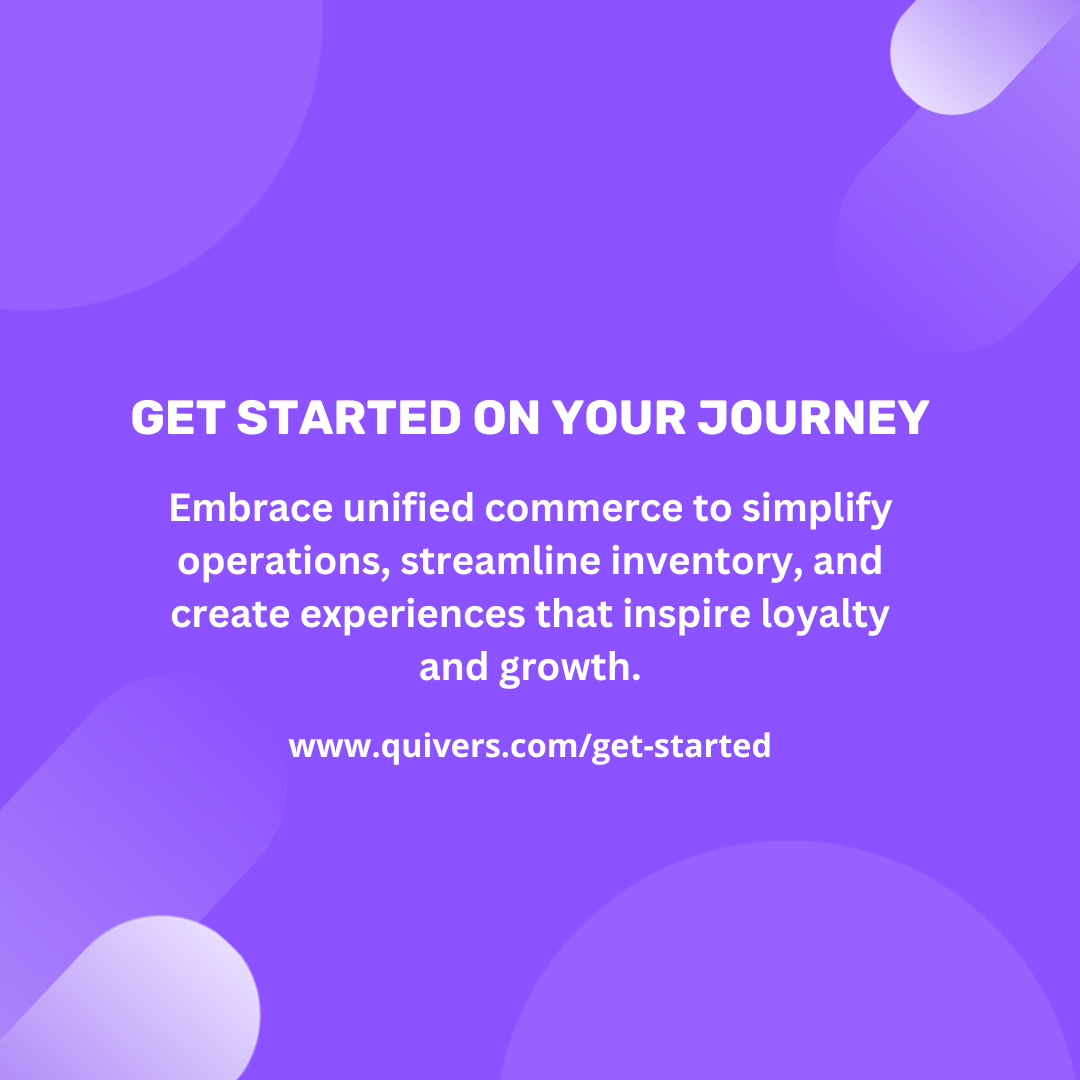 GET STARTED ON YOUR JOURNEY

Embrace unified commerce to simplify operations, streamline inventory, and create experiences that inspire loyalty and growth.

www.quivers.com/get-started